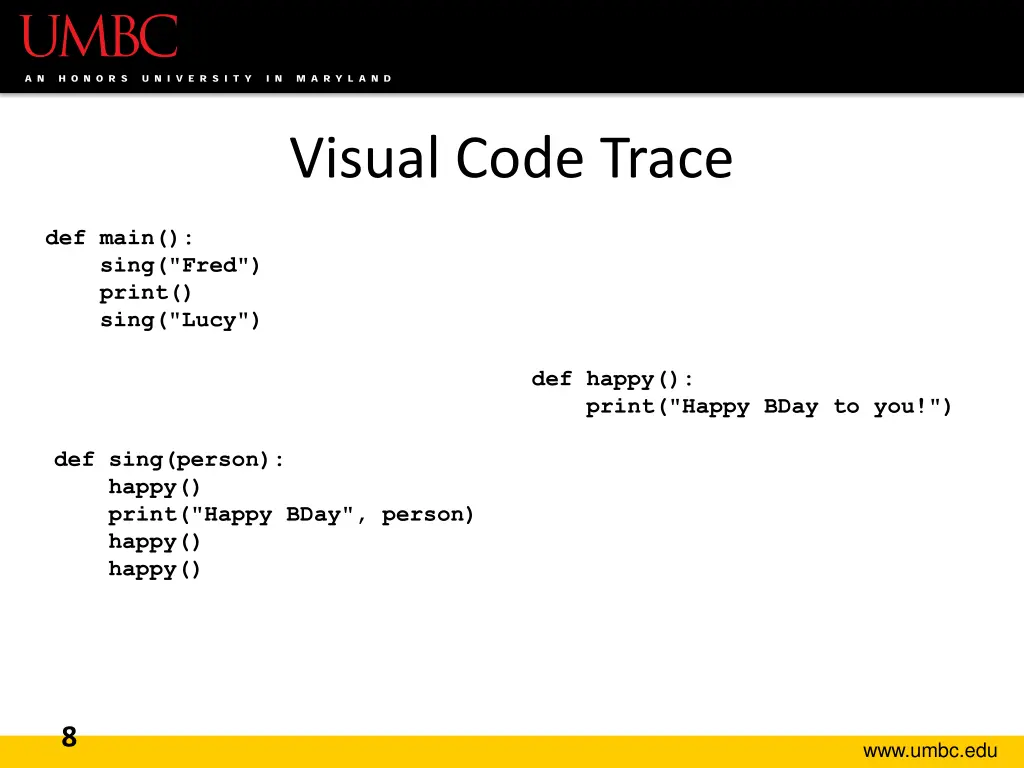 UMBC
AN HONORS UNIVERSITY IN MARYLAND

Visual Code Trace

def main():
    sing("Fred")
    print()
    sing("Lucy")

def happy():
    print("Happy BDay to you!")

def sing(person):
    happy()
    print("Happy BDay", person)
    happy()
    happy()

8

www.umbc.edu